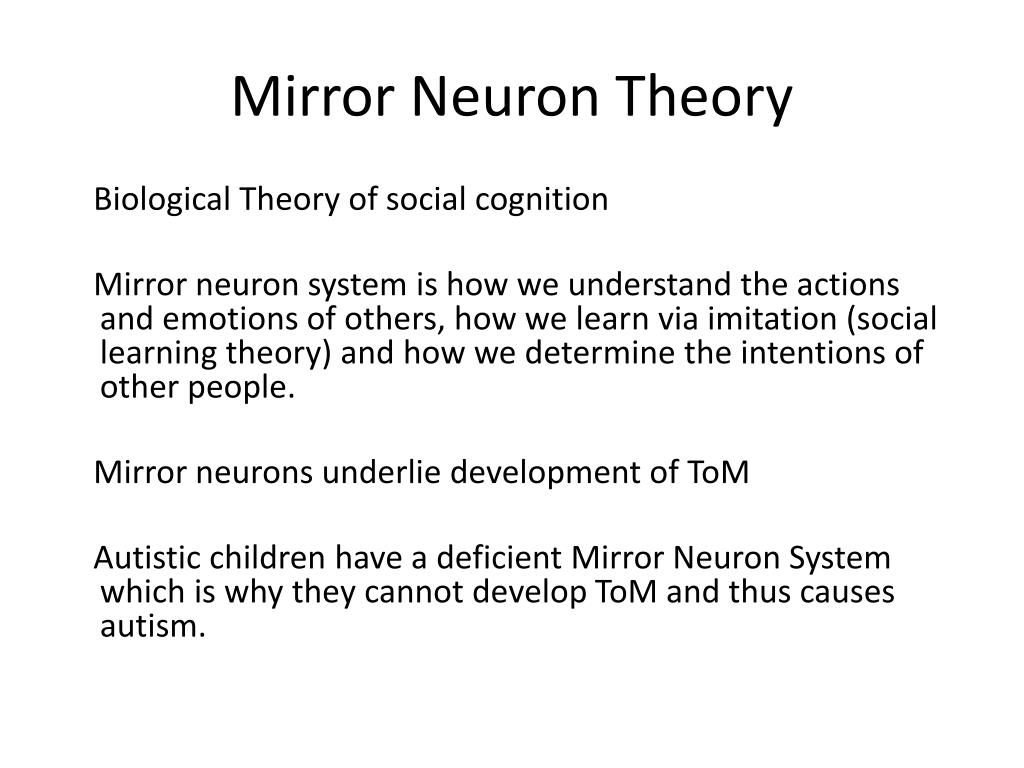 Mirror Neuron Theory

Biological Theory of social cognition

Mirror neuron system is how we understand the actions and emotions of others, how we learn via imitation (social learning theory) and how we determine the intentions of other people.

Mirror neurons underlie development of ToM

Autistic children have a deficient Mirror Neuron System which is why they cannot develop ToM and thus causes autism.